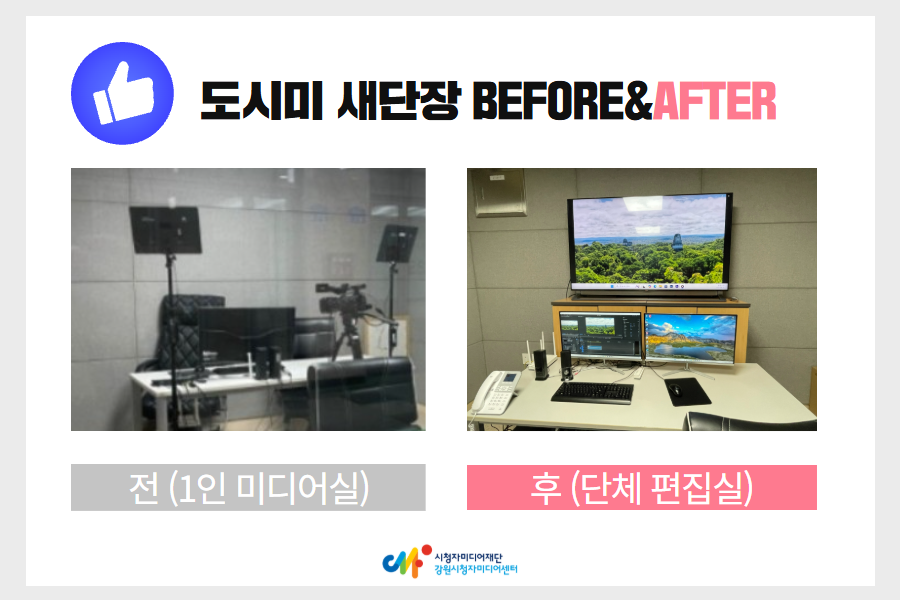 도시미 새단장 BEFORE&AFTER

전 (1인 미디어실)

후 (단체 편집실)

시청자미디어재단
강원시청자미디어센터